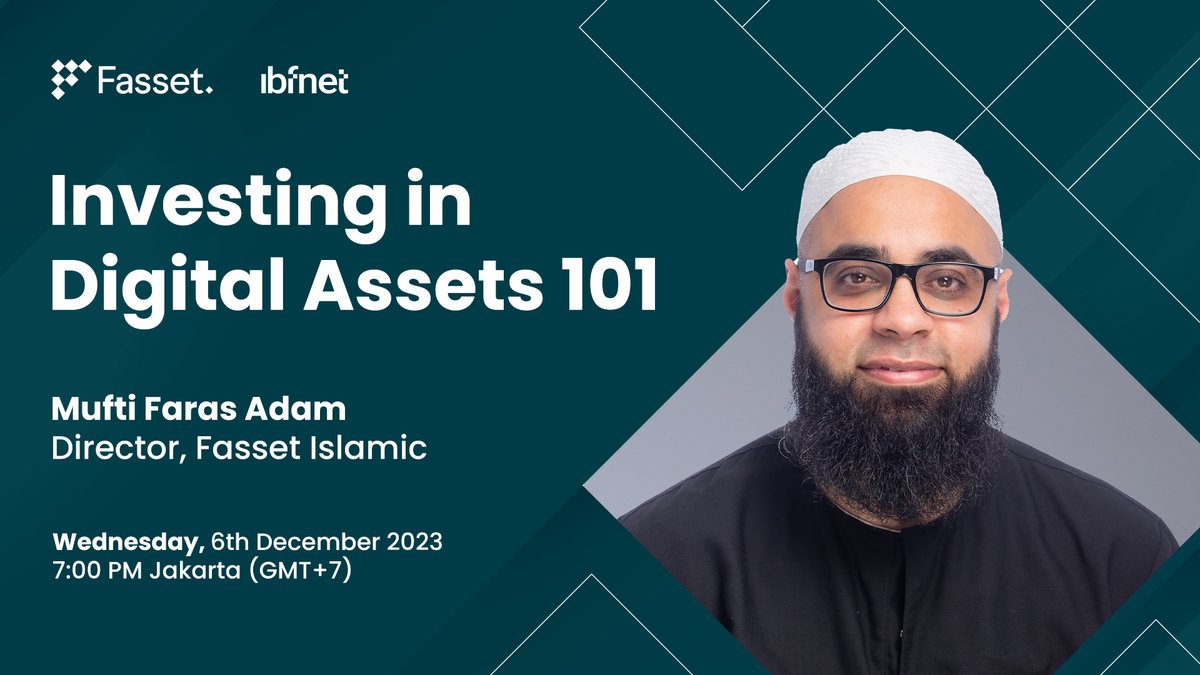 Fasset. ibfnet

Investing in Digital Assets 101

Mufti Faras Adam
Director, Fasset Islamic

Wednesday, 6th December 2023
7:00 PM Jakarta (GMT+7)